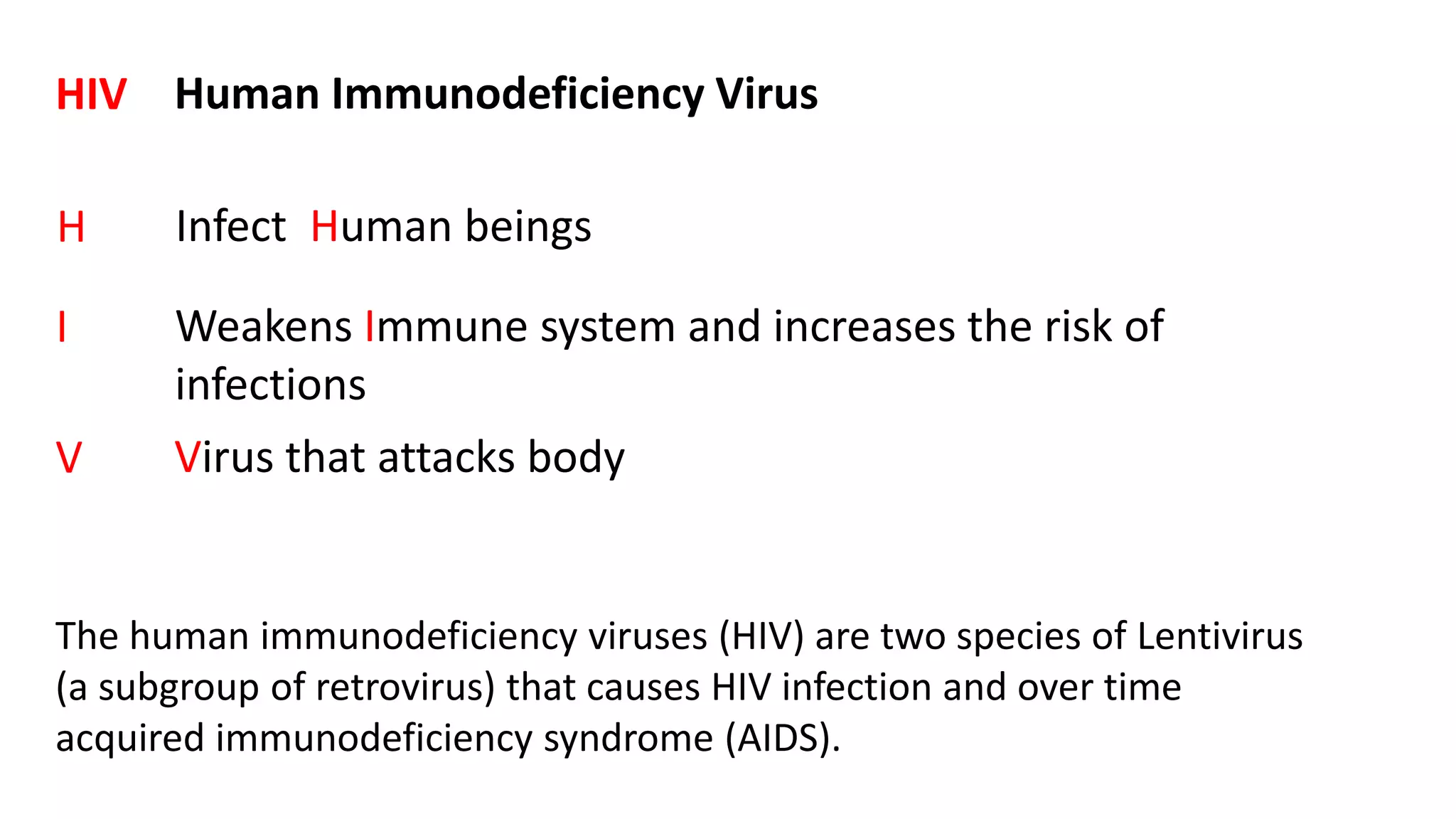 HIV Human Immunodeficiency Virus

H Infect Human beings

I Weakens Immune system and increases the risk of infections

V Virus that attacks body

The human immunodeficiency viruses (HIV) are two species of Lentivirus (a subgroup of retrovirus) that causes HIV infection and over time acquired immunodeficiency syndrome (AIDS).